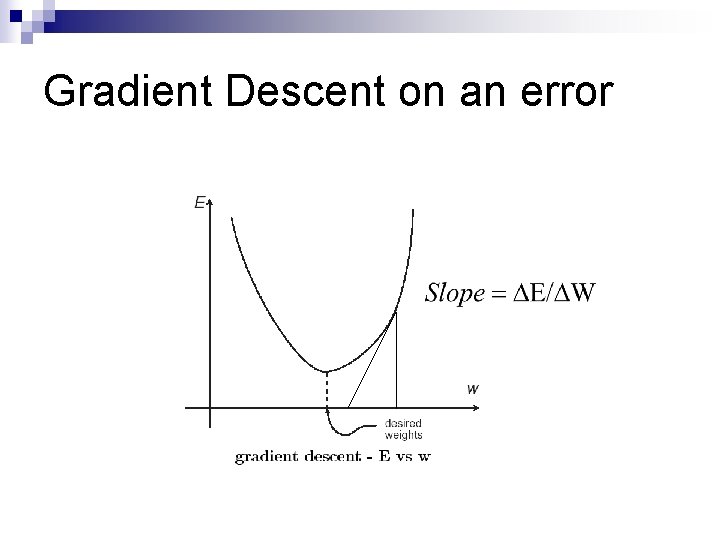 Gradient Descent on an error

E

$Slope = \Delta E/\Delta W$

w

desired weights

gradient descent - E vs w